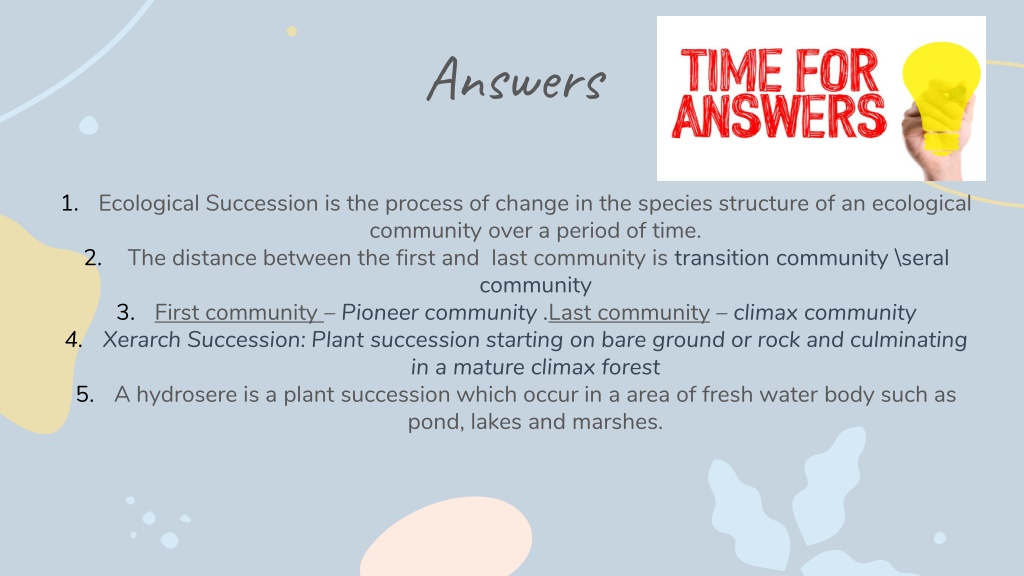 Answers

TIME FOR ANSWERS

1. Ecological Succession is the process of change in the species structure of an ecological community over a period of time.
2. The distance between the first and last community is transition community \seral community
3. First community – Pioneer community .Last community – climax community
4. Xerarch Succession: Plant succession starting on bare ground or rock and culminating in a mature climax forest
5. A hydrosere is a plant succession which occur in a area of fresh water body such as pond, lakes and marshes.